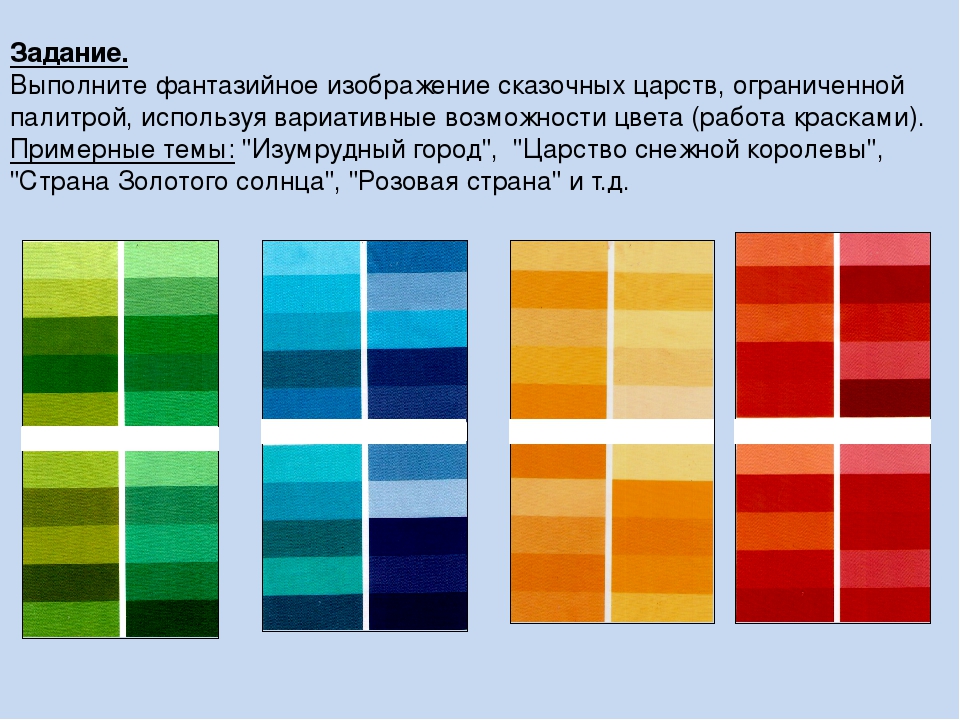 Задание.
Выполните фантазийное изображение сказочных царств, ограниченной палитрой, используя вариативные возможности цвета (работа красками).
Примерные темы: "Изумрудный город", "Царство снежной королевы", "Страна Золотого солнца", "Розовая страна" и т.д.